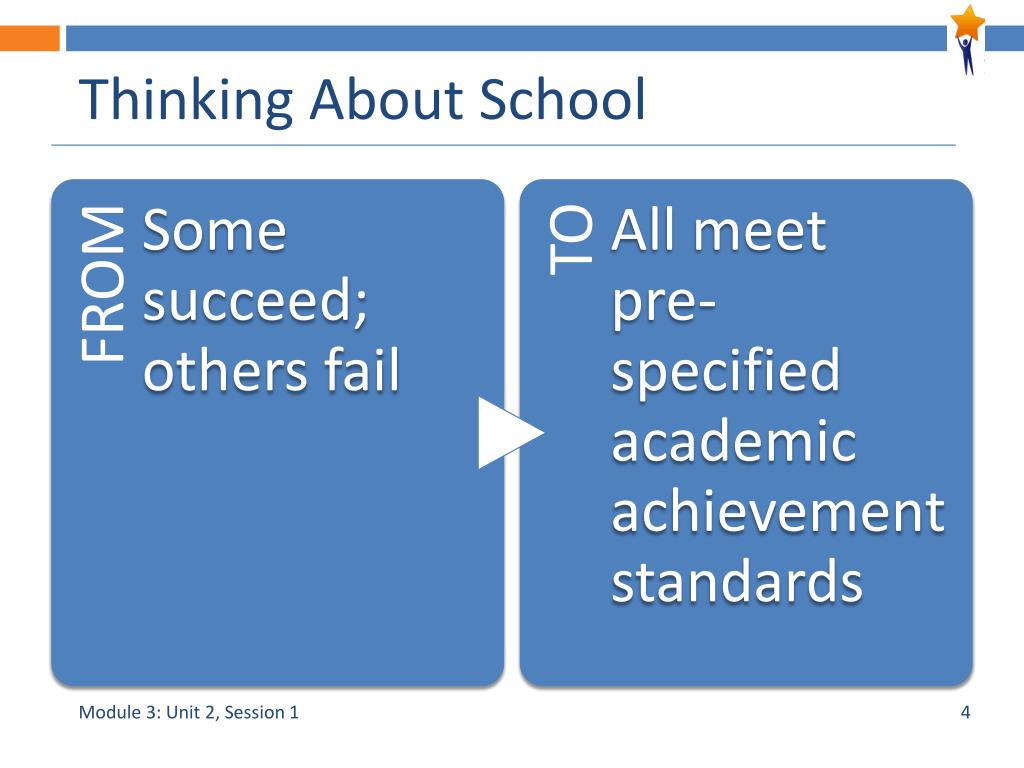 Thinking About School

FROM

Some succeed; others fail

TO

All meet pre-specified academic achievement standards

Module 3: Unit 2, Session 1

4